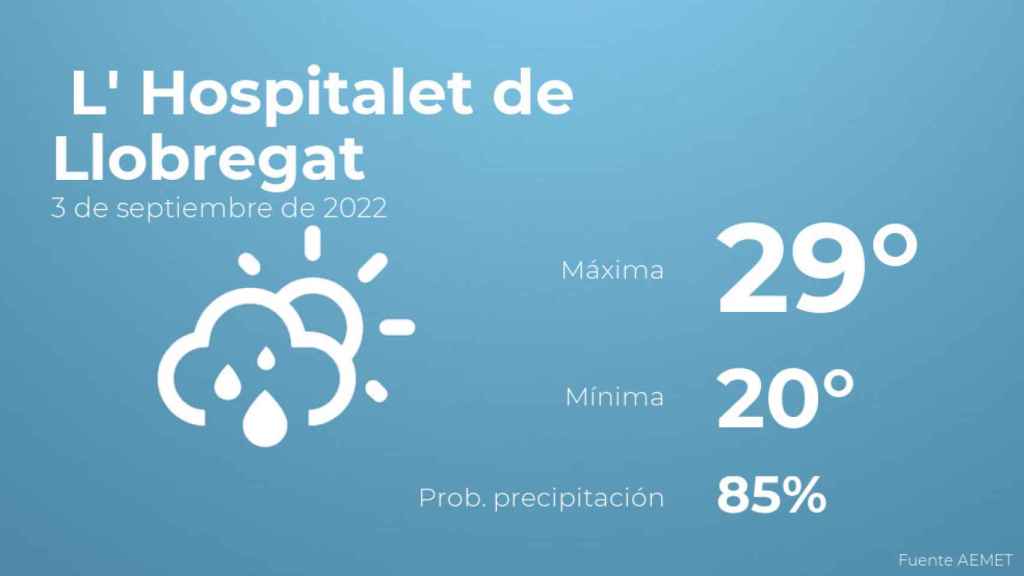 L' Hospitalet de Llobregat
3 de septiembre de 2022

Máxima 29°

Mínima 20°

Prob. precipitación 85%

Fuente AEMET